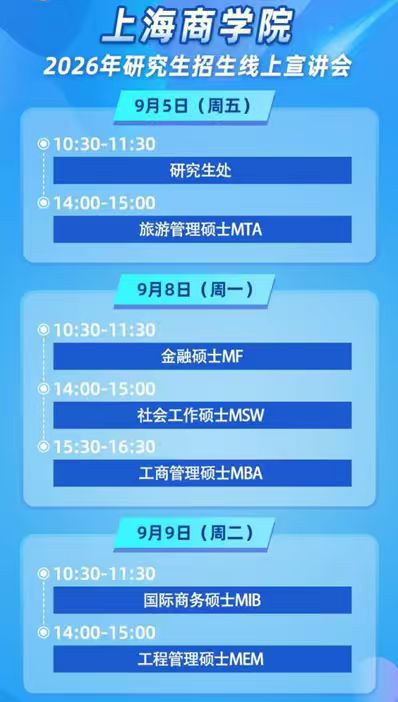 上海商学院
2026年研究生招生线上宣讲会

9月5日（周五）

10:30-11:30
研究生处

14:00-15:00
旅游管理硕士MTA

9月8日（周一）

10:30-11:30
金融硕士MF

14:00-15:00
社会工作硕士MSW

15:30-16:30
工商管理硕士MBA

9月9日（周二）

10:30-11:30
国际商务硕士MIB

14:00-15:00
工程管理硕士MEM